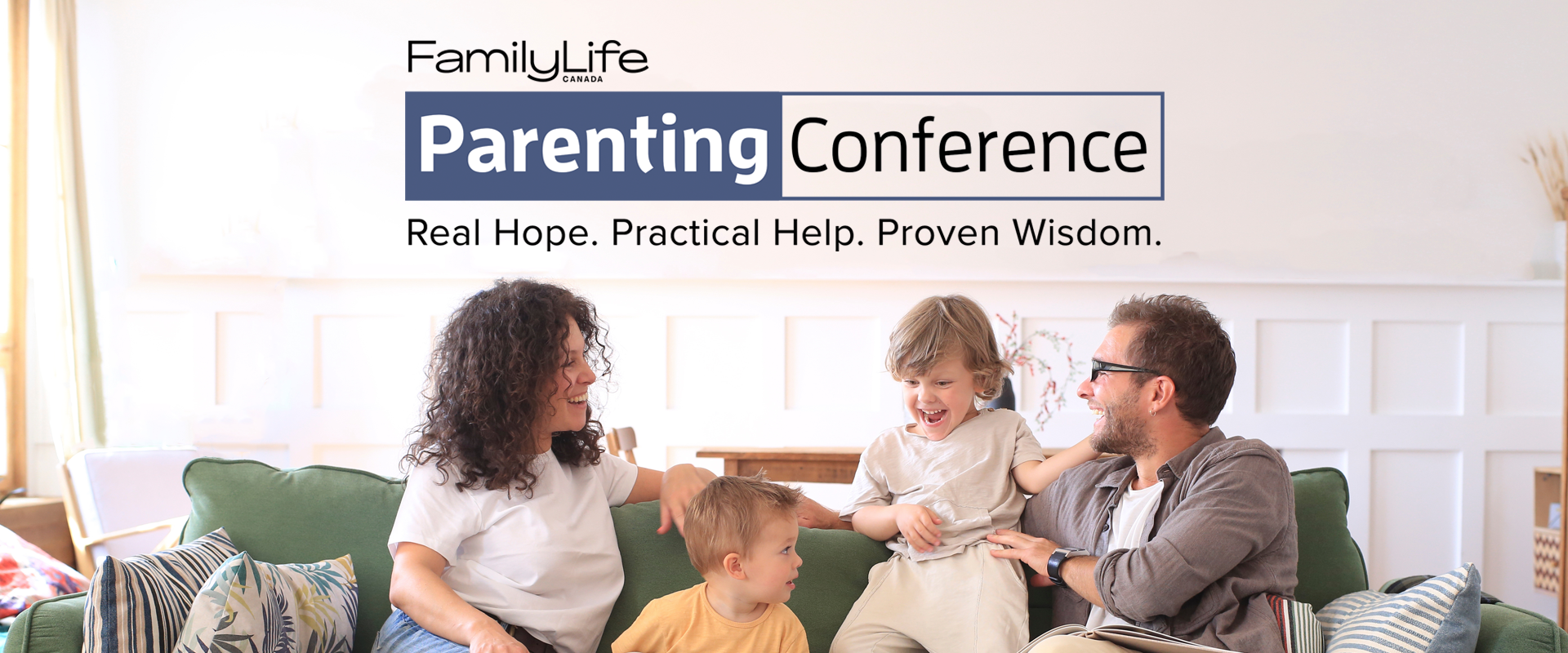 FamilyLife
CANADA

Parenting Conference

Real Hope. Practical Help. Proven Wisdom.